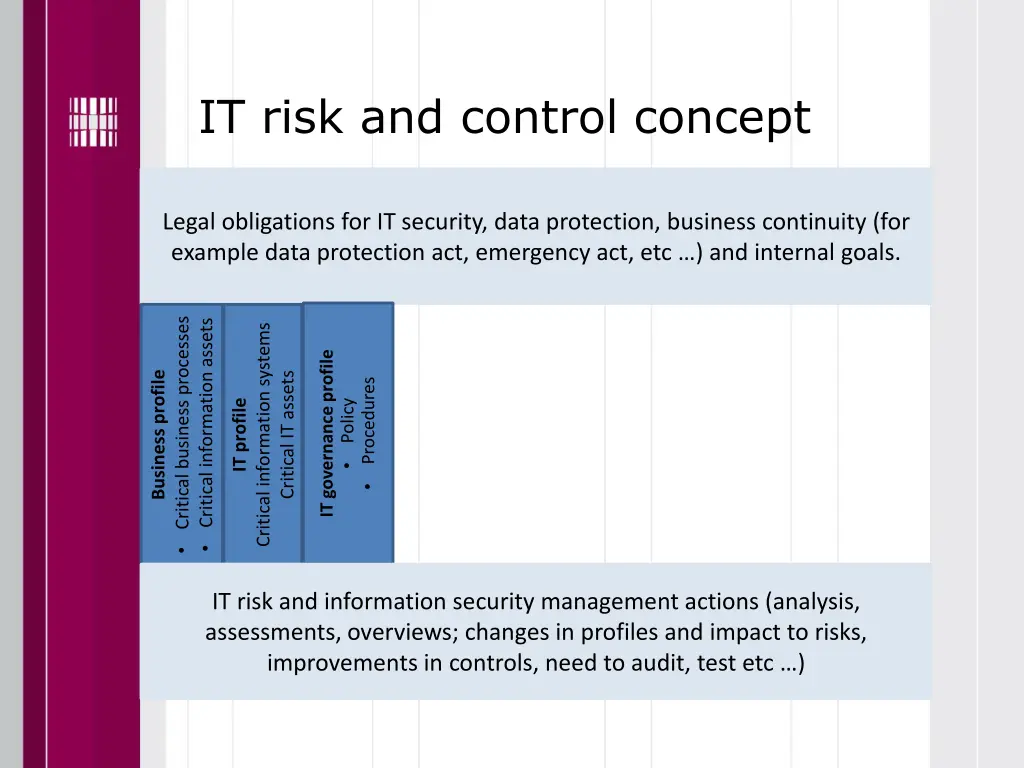 IT risk and control concept

Legal obligations for IT security, data protection, business continuity (for example data protection act, emergency act, etc …) and internal goals.

Business profile
• Critical business processes
• Critical information assets

IT profile
Critical information systems
Critical IT assets

IT governance profile
• Policy
• Procedures

IT risk and information security management actions (analysis, assessments, overviews; changes in profiles and impact to risks, improvements in controls, need to audit, test etc …)